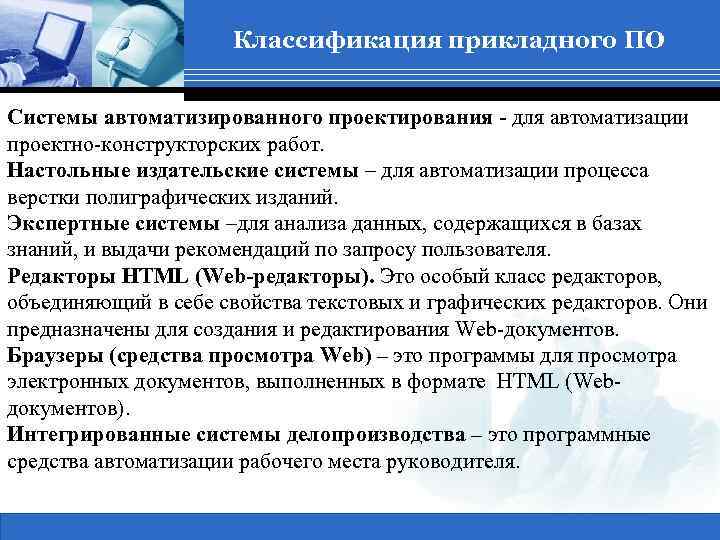 Классификация прикладного ПО

Системы автоматизированного проектирования - для автоматизации проектно-конструкторских работ.
Настольные издательские системы – для автоматизации процесса верстки полиграфических изданий.
Экспертные системы –для анализа данных, содержащихся в базах знаний, и выдачи рекомендаций по запросу пользователя.
Редакторы HTML (Web-редакторы). Это особый класс редакторов, объединяющий в себе свойства текстовых и графических редакторов. Они предназначены для создания и редактирования Web-документов.
Браузеры (средства просмотра Web) – это программы для просмотра электронных документов, выполненных в формате HTML (Web-документов).
Интегрированные системы делопроизводства – это программные средства автоматизации рабочего места руководителя.